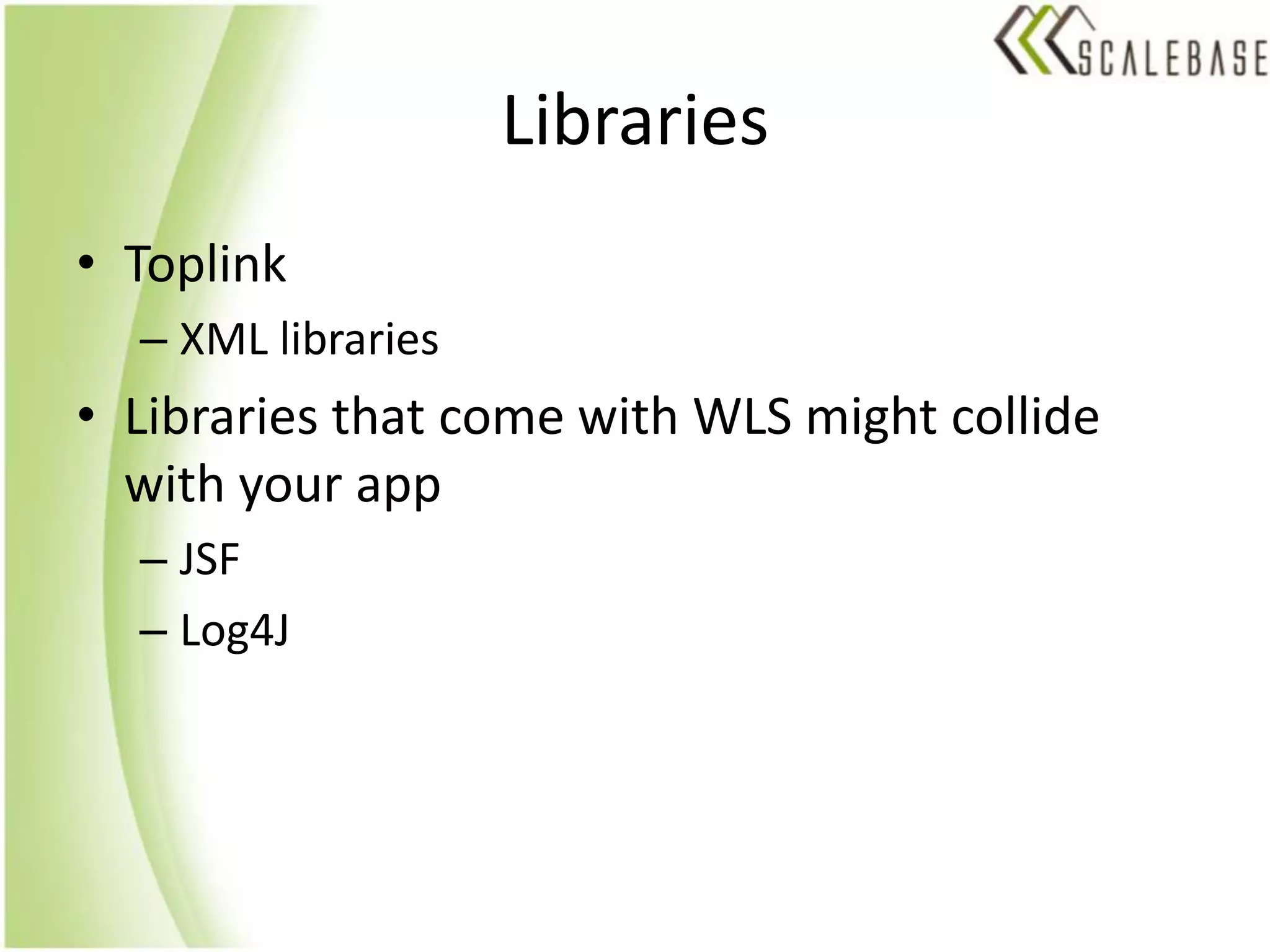 SCALEBASE

Libraries

• Toplink
– XML libraries
• Libraries that come with WLS might collide with your app
– JSF
– Log4J